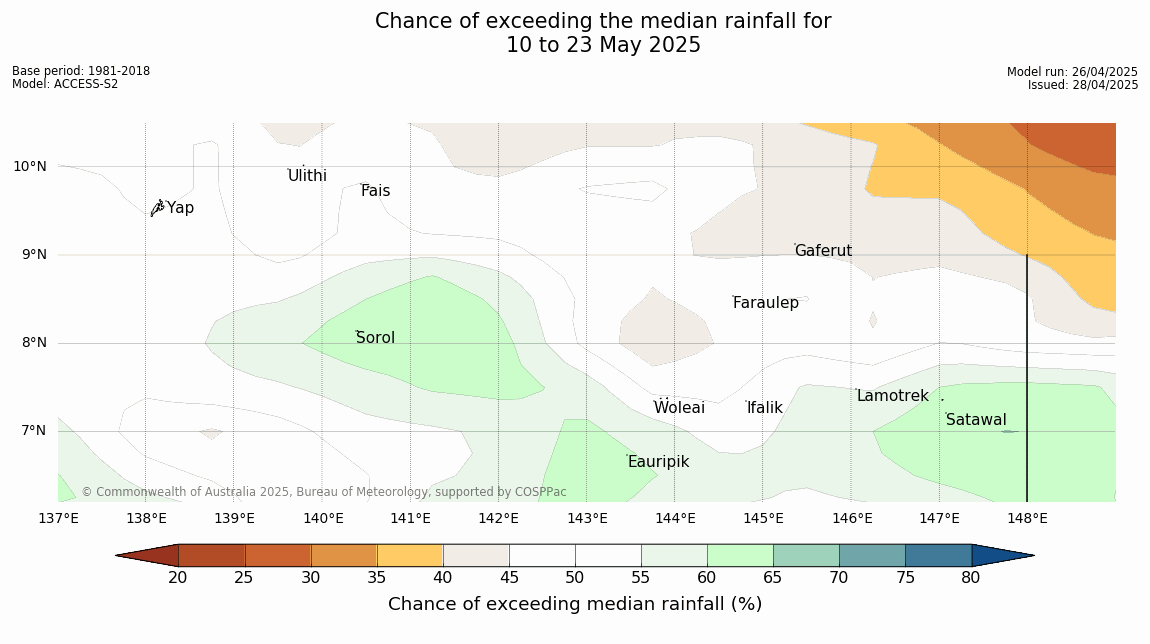 Chance of exceeding the median rainfall for
10 to 23 May 2025

Base period: 1981-2018
Model: ACCESS-S2

Model run: 26/04/2025
Issued: 28/04/2025

10°N
9°N
8°N
7°N

Ulithi
Fais
Yap
Gaferut
Faraulep
Sorol
Woleai
Ifalik
Lamotrek
Satawal
Eauripik

© Commonwealth of Australia 2025, Bureau of Meteorology, supported by COSPPac

137°E 138°E 139°E 140°E 141°E 142°E 143°E 144°E 145°E 146°E 147°E 148°E

20 25 30 35 40 45 50 55 60 65 70 75 80

Chance of exceeding median rainfall (%)